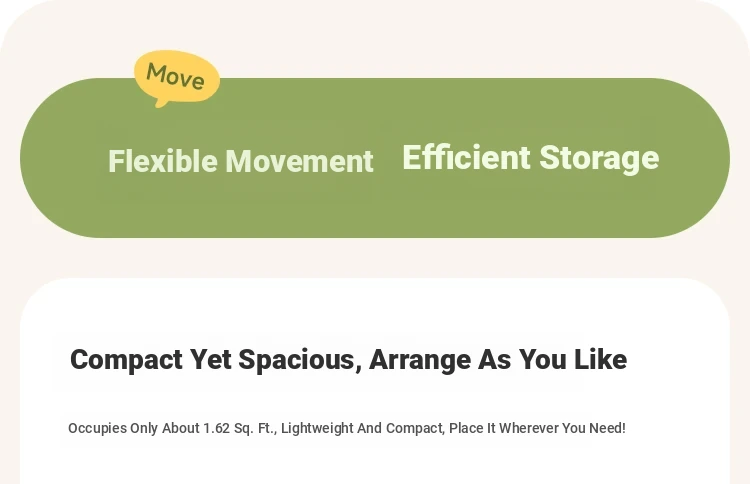 Move

Flexible Movement

Efficient Storage

Compact Yet Spacious, Arrange As You Like

Occupies Only About 1.62 Sq. Ft., Lightweight And Compact, Place It Wherever You Need!